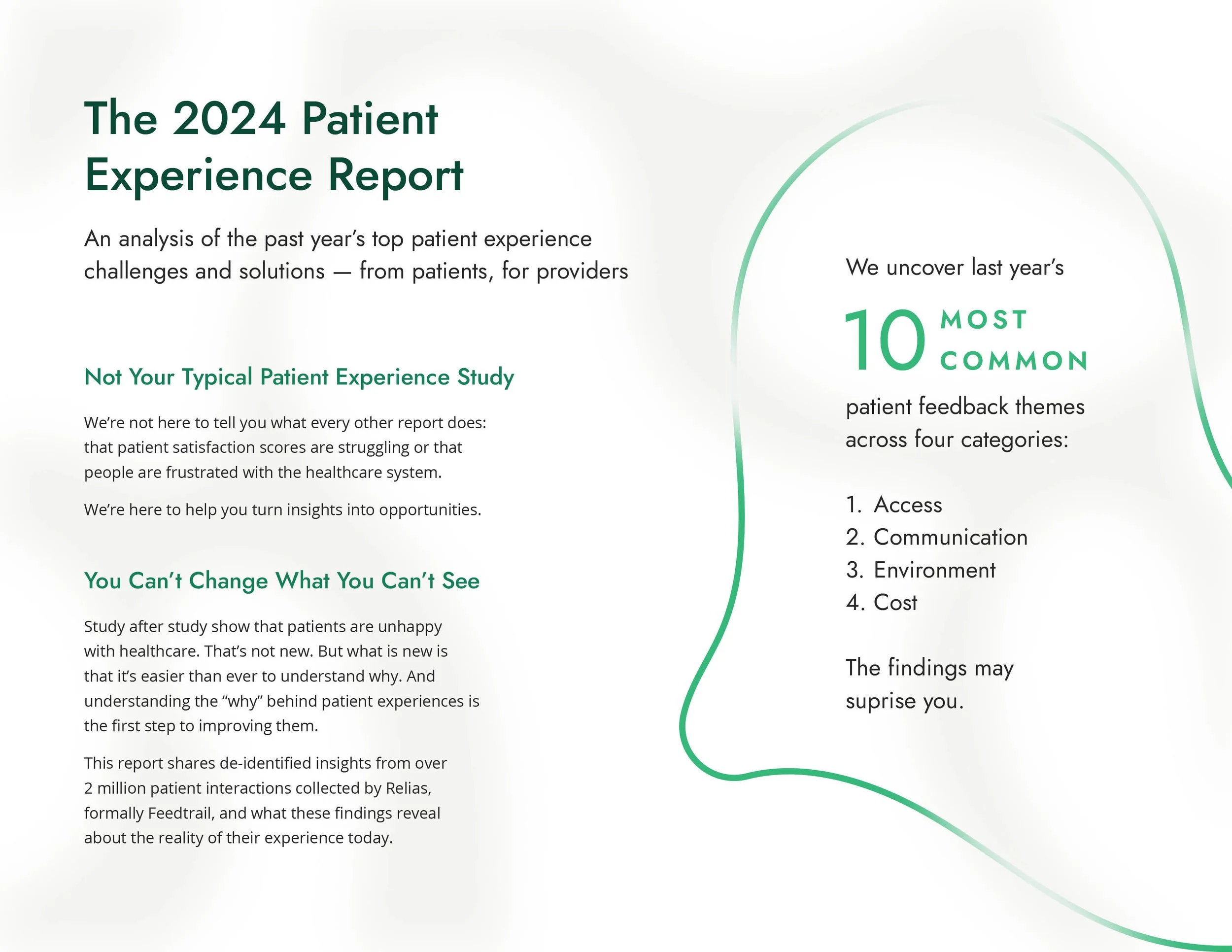 The 2024 Patient Experience Report

An analysis of the past year’s top patient experience challenges and solutions — from patients, for providers

Not Your Typical Patient Experience Study

We’re not here to tell you what every other report does: that patient satisfaction scores are struggling or that people are frustrated with the healthcare system.

We’re here to help you turn insights into opportunities.

You Can’t Change What You Can’t See

Study after study show that patients are unhappy with healthcare. That’s not new. But what is new is that it’s easier than ever to understand why. And understanding the “why” behind patient experiences is the first step to improving them.

This report shares de-identified insights from over 2 million patient interactions collected by Relias, formally Feedtrail, and what these findings reveal about the reality of their experience today.

We uncover last year’s

10 MOST COMMON

patient feedback themes across four categories:

1. Access
2. Communication
3. Environment
4. Cost

The findings may suprise you.